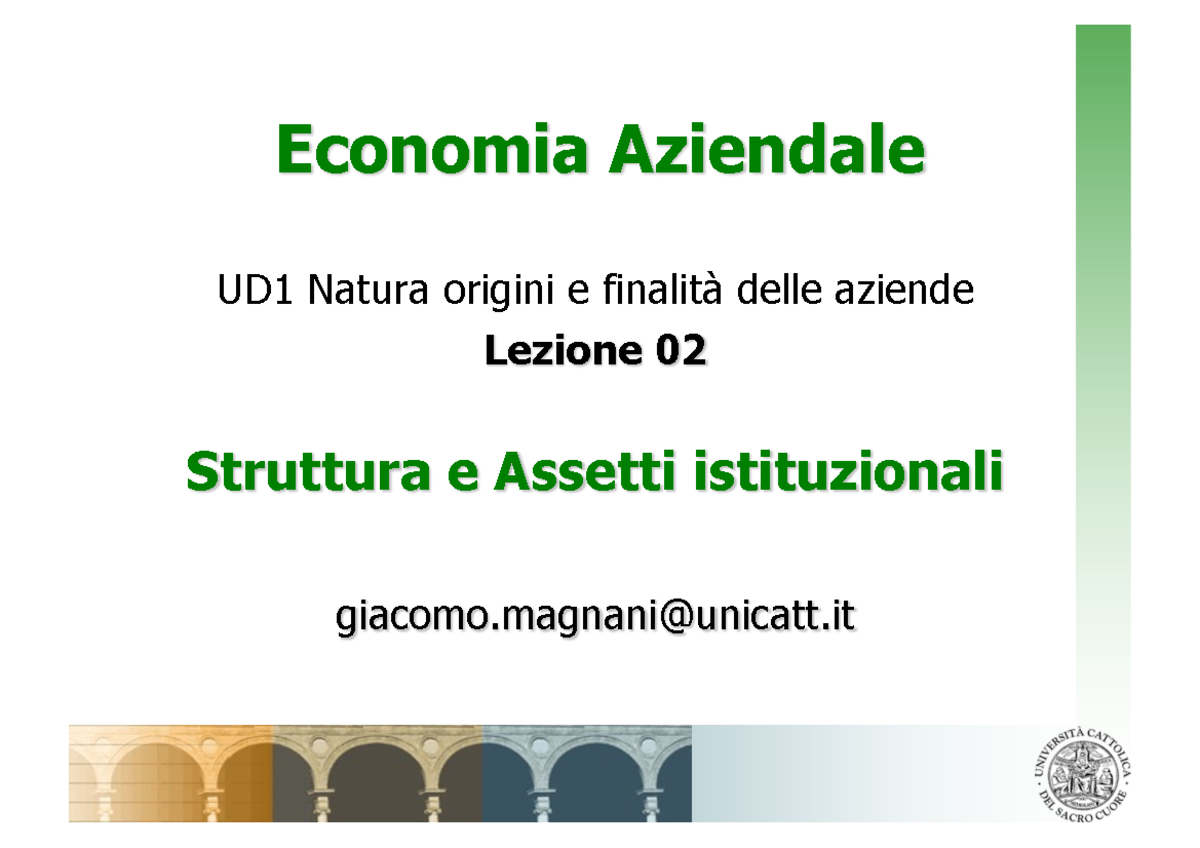 Economia Aziendale

UD1 Natura origini e finalità delle aziende

Lezione 02

Struttura e Assetti istituzionali

giacomo.magnani@unicatt.it

UNIVERSITÀ CATTOLICA DEL SACRO CUORE